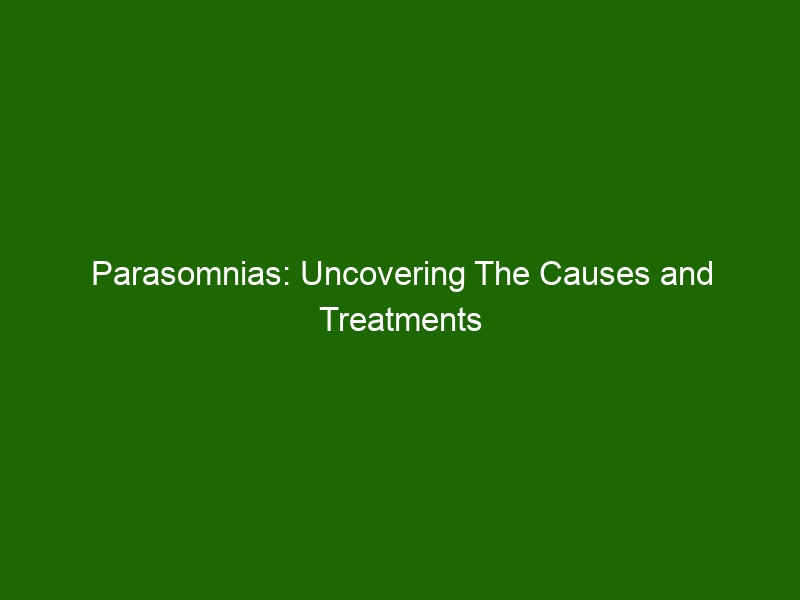 Parasomnias: Uncovering The Causes and Treatments